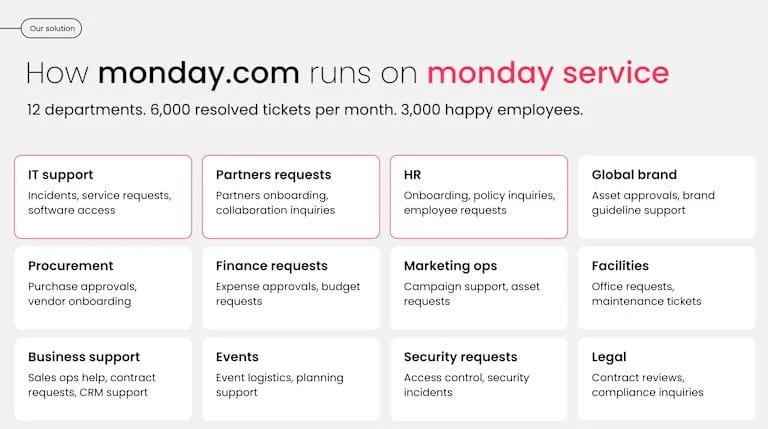 Our solution

How monday.com runs on monday service

12 departments. 6,000 resolved tickets per month. 3,000 happy employees.

IT support
Incidents, service requests, software access

Partners requests
Partners onboarding, collaboration inquiries

HR
Onboarding, policy inquiries, employee requests

Global brand
Asset approvals, brand guideline support

Procurement
Purchase approvals, vendor onboarding

Finance requests
Expense approvals, budget requests

Marketing ops
Campaign support, asset requests

Facilities
Office requests, maintenance tickets

Business support
Sales ops help, contract requests, CRM support

Events
Event logistics, planning support

Security requests
Access control, security incidents

Legal
Contract reviews, compliance inquiries